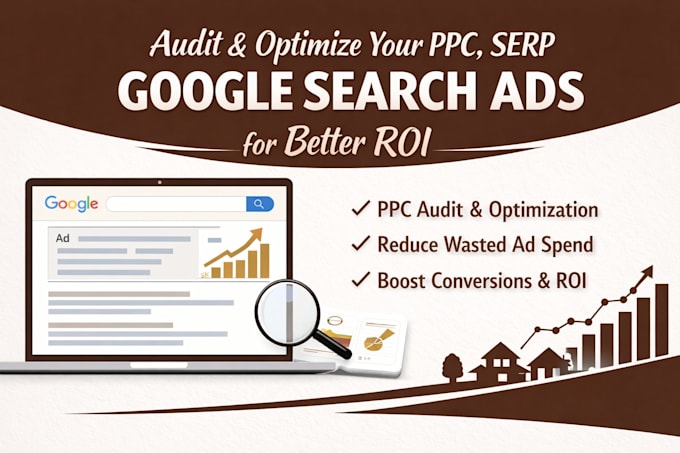 Audit & Optimize Your PPC, SERP
GOOGLE SEARCH ADS
for Better ROI

Google

Ad

✓ PPC Audit & Optimization
✓ Reduce Wasted Ad Spend
✓ Boost Conversions & ROI